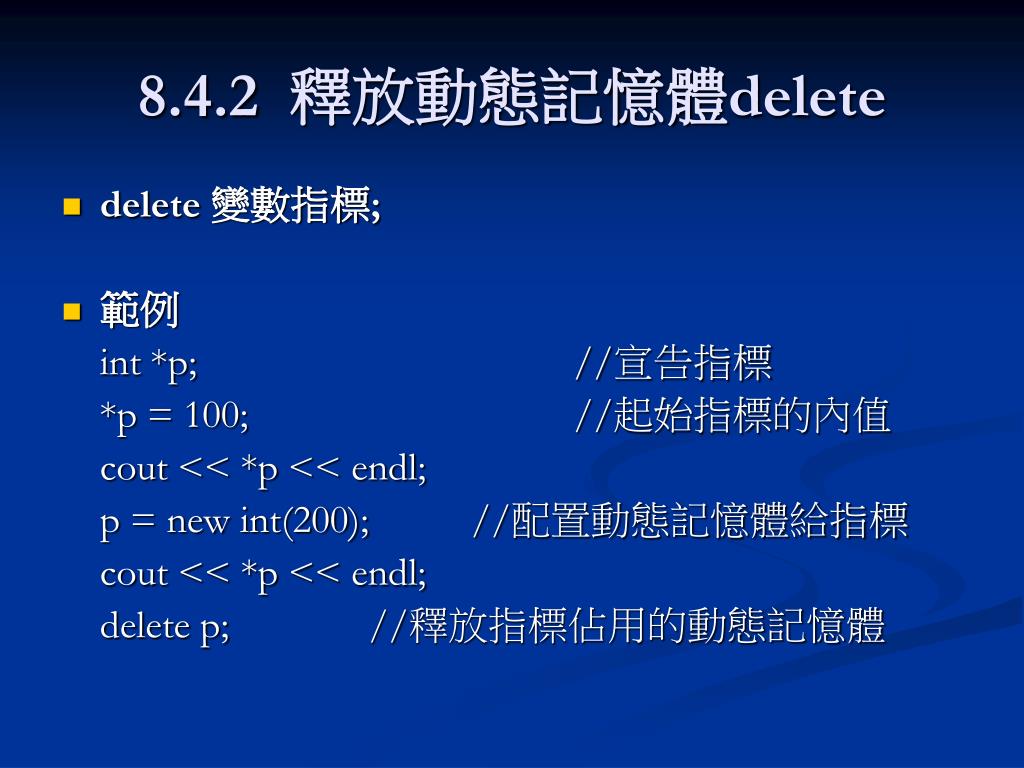 8.4.2 釋放動態記憶體delete

delete 變數指標;

範例
int *p; //宣告指標
*p = 100; //起始指標的內值
cout << *p << endl;
p = new int(200); //配置動態記憶體給指標
cout << *p << endl;
delete p; //釋放指標佔用的動態記憶體